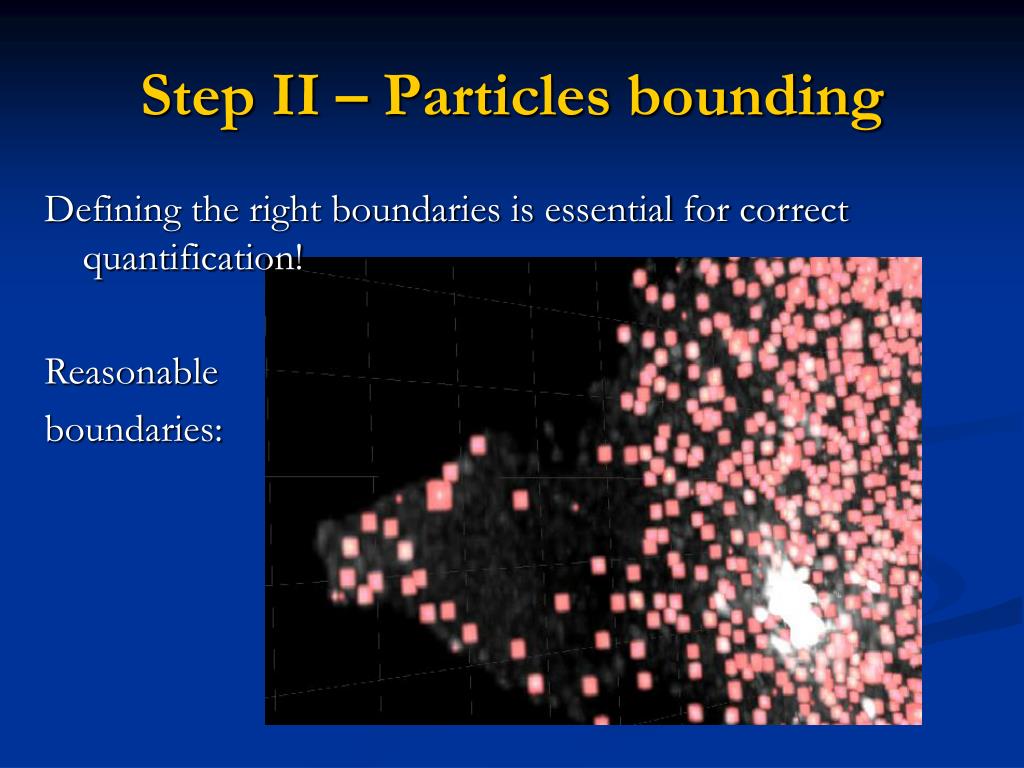 Step II – Particles bounding

Defining the right boundaries is essential for correct quantification!

Reasonable boundaries: